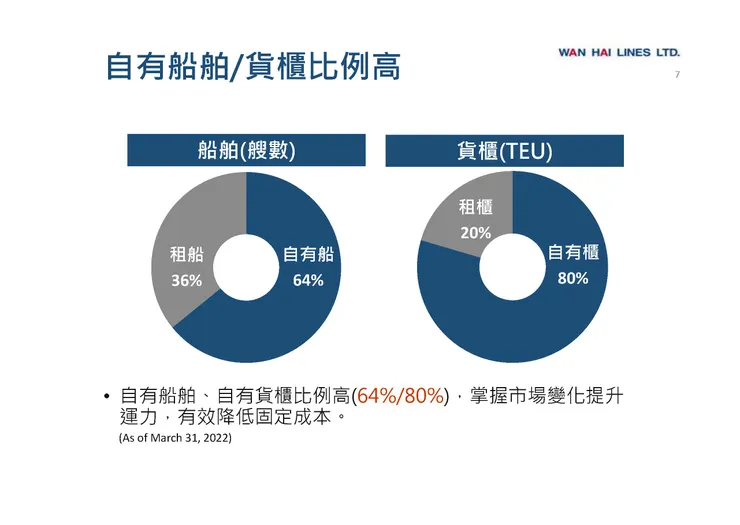 自有船舶/貨櫃比例高

WAN HAI LINES LTD.

7

船舶(艘數)

租船
36%

自有船
64%

貨櫃(TEU)

租櫃
20%

自有櫃
80%

• 自有船舶、自有貨櫃比例高(64%/80%)，掌握市場變化提升運力，有效降低固定成本。
(As of March 31, 2022)